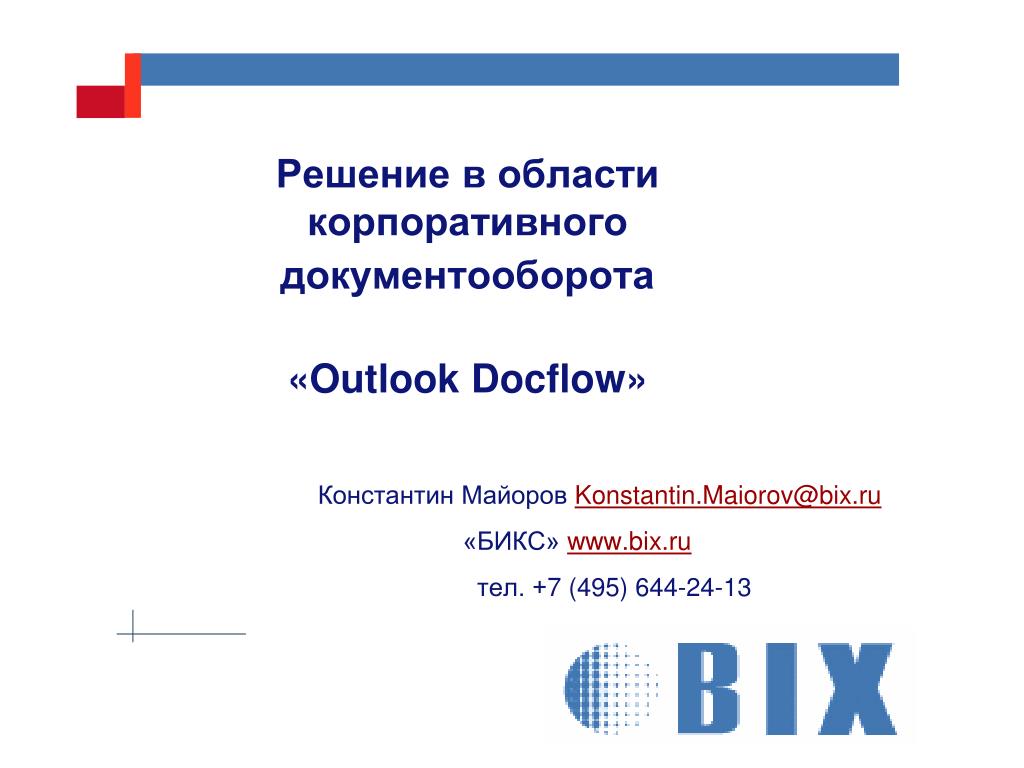 Решение в области корпоративного документооборота

«Outlook Docflow»

Константин Майоров Konstantin.Maiorov@bix.ru

«БИКС» www.bix.ru

тел. +7 (495) 644-24-13

BIX